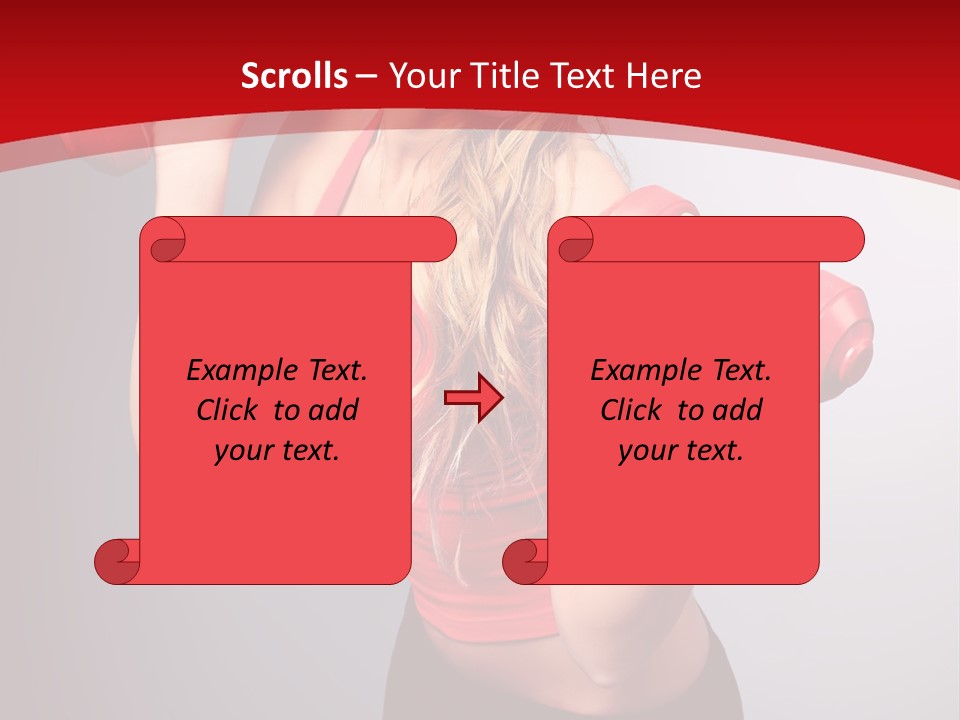 Scrolls – Your Title Text Here

Example Text. Click to add your text.

Example Text. Click to add your text.